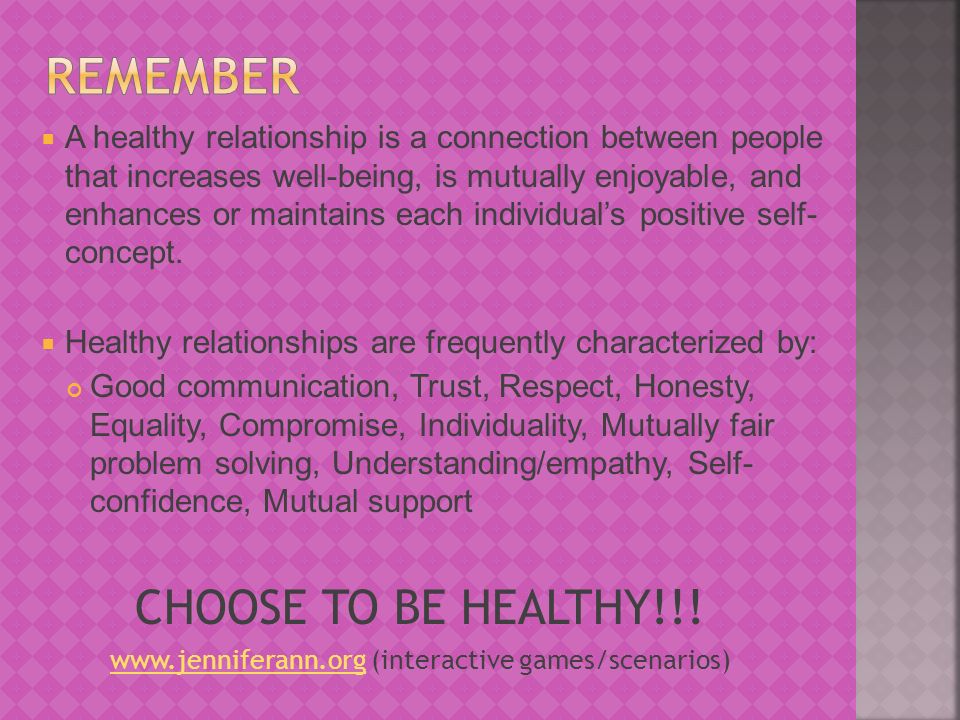 REMEMBER

A healthy relationship is a connection between people that increases well-being, is mutually enjoyable, and enhances or maintains each individual's positive self-concept.

Healthy relationships are frequently characterized by:

Good communication, Trust, Respect, Honesty, Equality, Compromise, Individuality, Mutually fair problem solving, Understanding/empathy, Self-confidence, Mutual support

CHOOSE TO BE HEALTHY!!!

www.jenniferann.org (interactive games/scenarios)